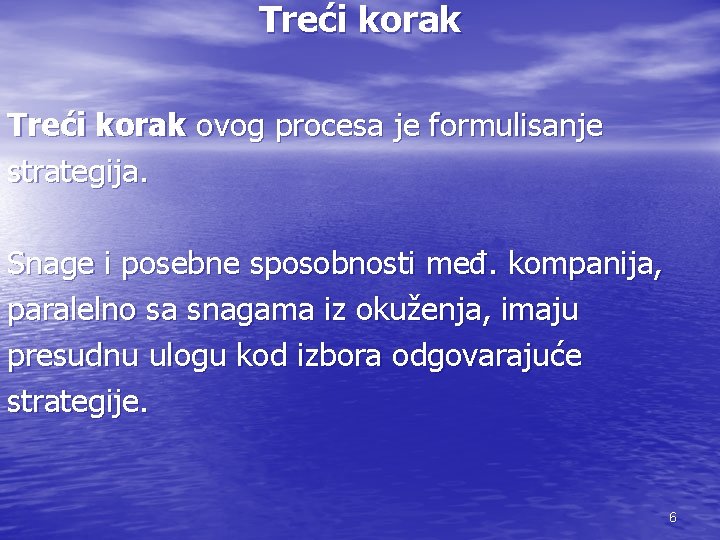 Treći korak

Treći korak ovog procesa je formulisanje strategija.

Snage i posebne sposobnosti međ. kompanija, paralelno sa snagama iz okuženja, imaju presudnu ulogu kod izbora odgovarajuće strategije.

6